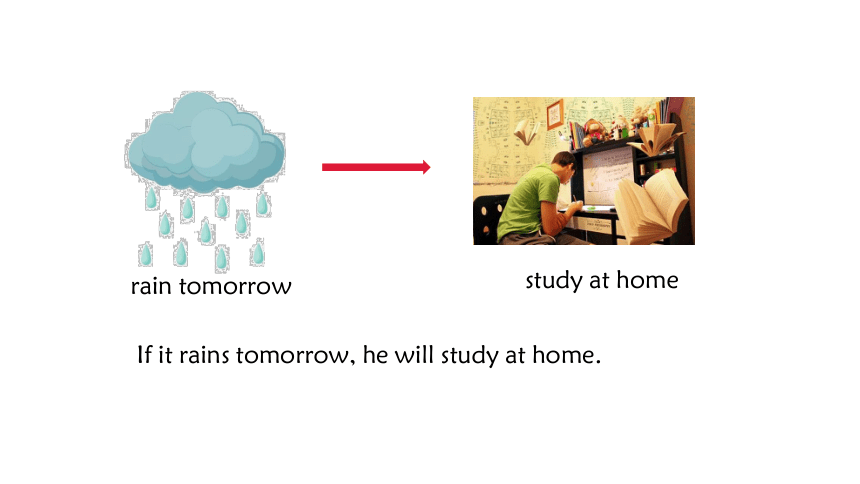 rain tomorrow

study at home

If it rains tomorrow, he will study at home.